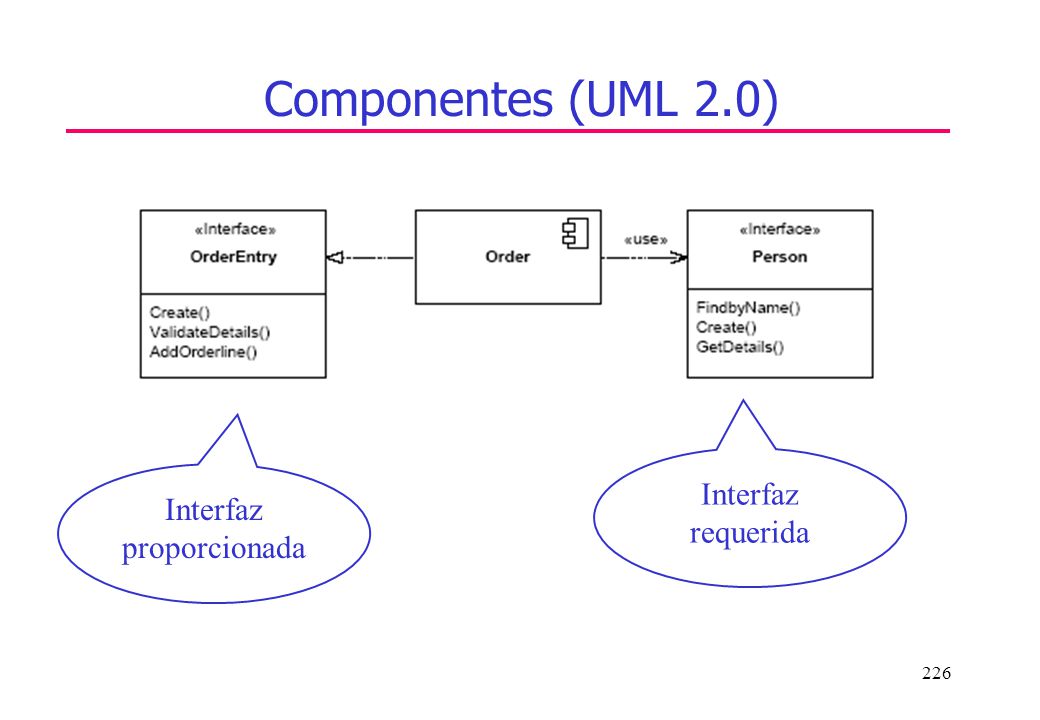 Componentes (UML 2.0)

«Interface»
OrderEntry

Create()
ValidateDetails()
AddOrderline()

Order

«use»

«Interface»
Person

FindbyName()
Create()
GetDetails()

Interfaz proporcionada

Interfaz requerida

226